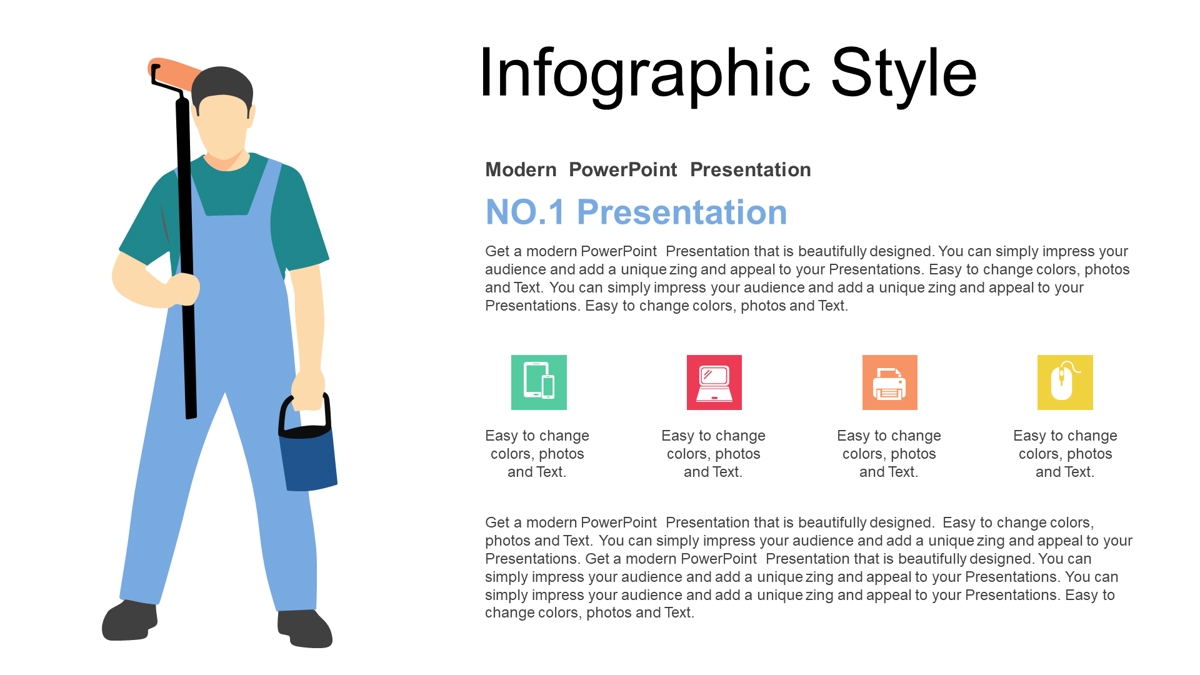 Infographic Style

Modern PowerPoint Presentation

NO.1 Presentation

Get a modern PowerPoint Presentation that is beautifully designed. You can simply impress your audience and add a unique zing and appeal to your Presentations. Easy to change colors, photos and Text. You can simply impress your audience and add a unique zing and appeal to your Presentations. Easy to change colors, photos and Text.

Easy to change colors, photos and Text.

Easy to change colors, photos and Text.

Easy to change colors, photos and Text.

Easy to change colors, photos and Text.

Get a modern PowerPoint Presentation that is beautifully designed. Easy to change colors, photos and Text. You can simply impress your audience and add a unique zing and appeal to your Presentations. Get a modern PowerPoint Presentation that is beautifully designed. You can simply impress your audience and add a unique zing and appeal to your Presentations. You can simply impress your audience and add a unique zing and appeal to your Presentations. Easy to change colors, photos and Text.